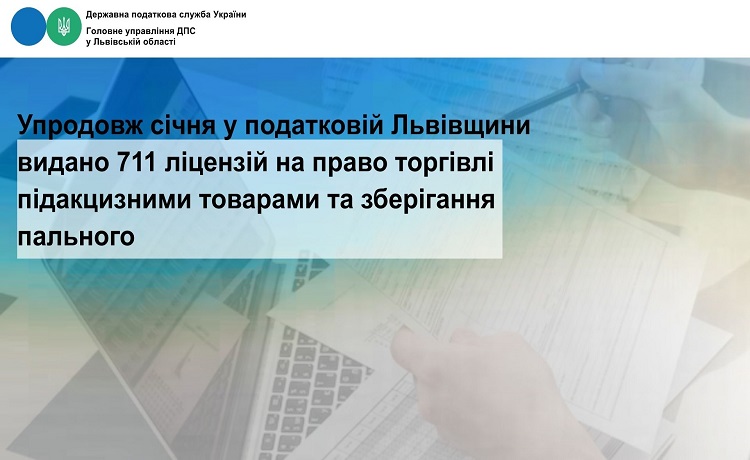 Державна податкова служба України
Головне управління ДПС у Львівській області

Упродовж січня у податковій Львівщини видано 711 ліцензій на право торгівлі підакцизними товарами та зберігання пального